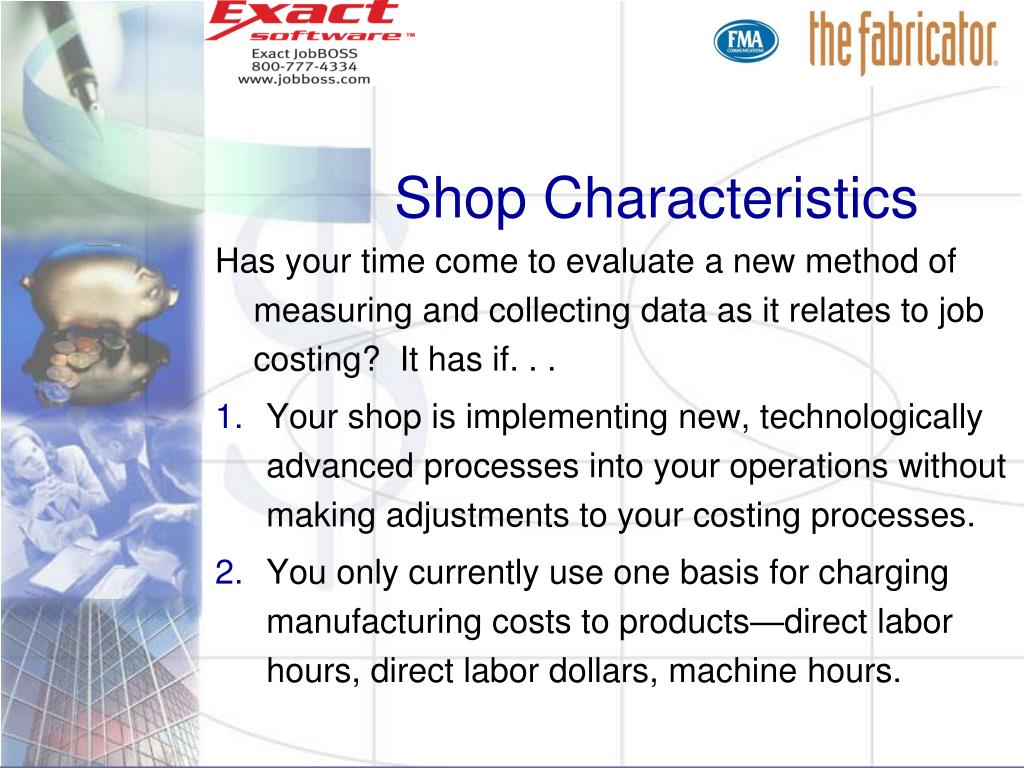 Exact software™
Exact JobBOSS
800-777-4334
www.jobboss.com

FMA COMMUNICATIONS

the fabricator.

Shop Characteristics

Has your time come to evaluate a new method of measuring and collecting data as it relates to job costing? It has if. . .

1. Your shop is implementing new, technologically advanced processes into your operations without making adjustments to your costing processes.

2. You only currently use one basis for charging manufacturing costs to products—direct labor hours, direct labor dollars, machine hours.